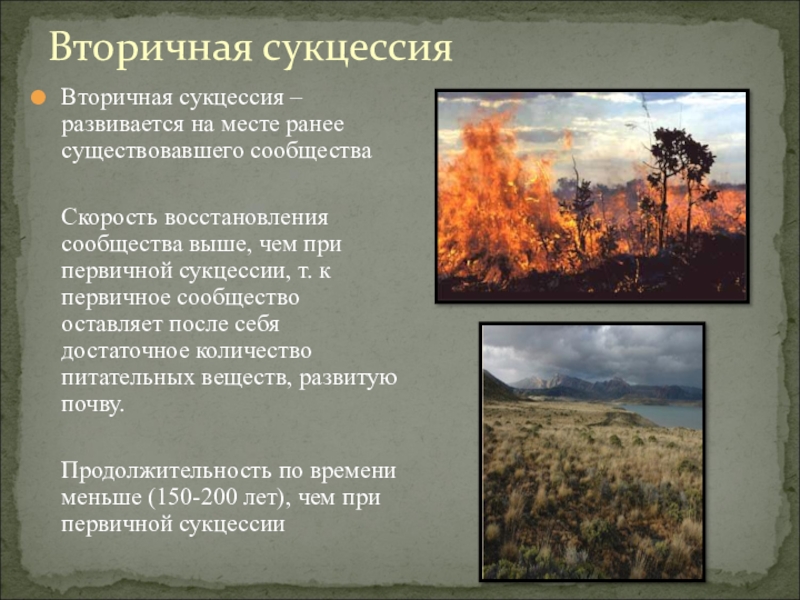 Вторичная сукцессия

Вторичная сукцессия – развивается на месте ранее существовавшего сообщества

Скорость восстановления сообщества выше, чем при первичной сукцессии, т. к первичное сообщество оставляет после себя достаточное количество питательных веществ, развитую почву.

Продолжительность по времени меньше (150-200 лет), чем при первичной сукцессии